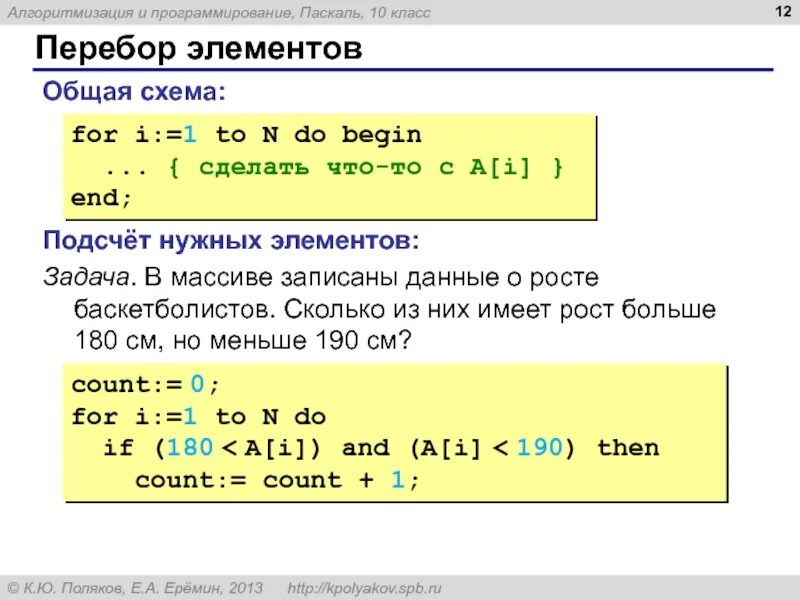 Алгоритмизация и программирование, Паскаль, 10 класс

12

Перебор элементов

Общая схема:

for i:=1 to N do begin
  ... { сделать что-то с A[i] }
end;

Подсчёт нужных элементов:

Задача. В массиве записаны данные о росте баскетболистов. Сколько из них имеет рост больше 180 см, но меньше 190 см?

count:= 0;
for i:=1 to N do
  if (180 < A[i]) and (A[i] < 190) then
    count:= count + 1;

© К.Ю. Поляков, Е.А. Ерёмин, 2013   http://kpolyakov.spb.ru